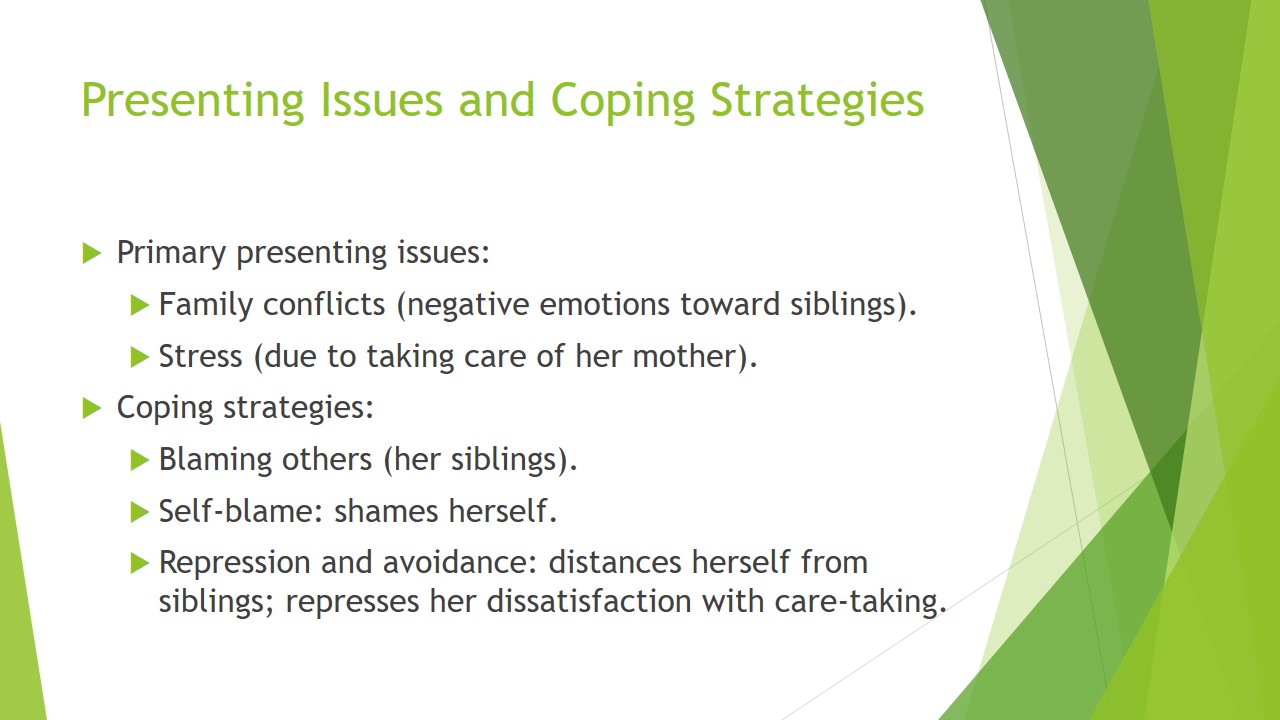 Presenting Issues and Coping Strategies

Primary presenting issues:

Family conflicts (negative emotions toward siblings).

Stress (due to taking care of her mother).

Coping strategies:

Blaming others (her siblings).

Self-blame: shames herself.

Repression and avoidance: distances herself from siblings; represses her dissatisfaction with care-taking.